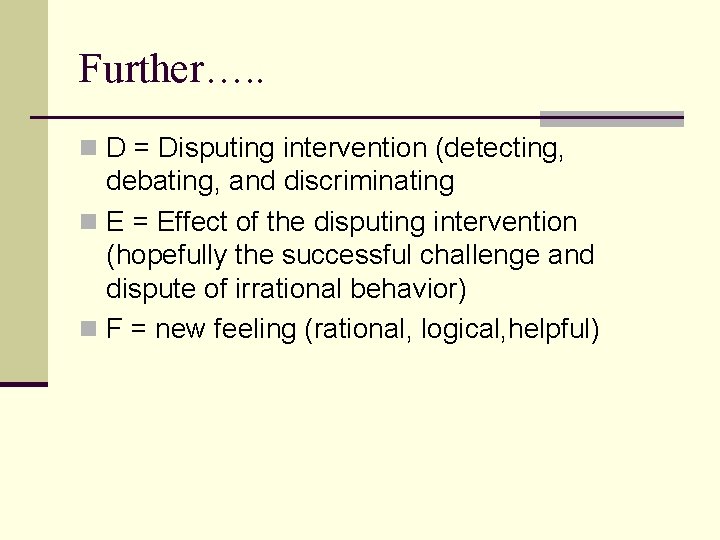 Further…..

D = Disputing intervention (detecting, debating, and discriminating

E = Effect of the disputing intervention (hopefully the successful challenge and dispute of irrational behavior)

F = new feeling (rational, logical,helpful)